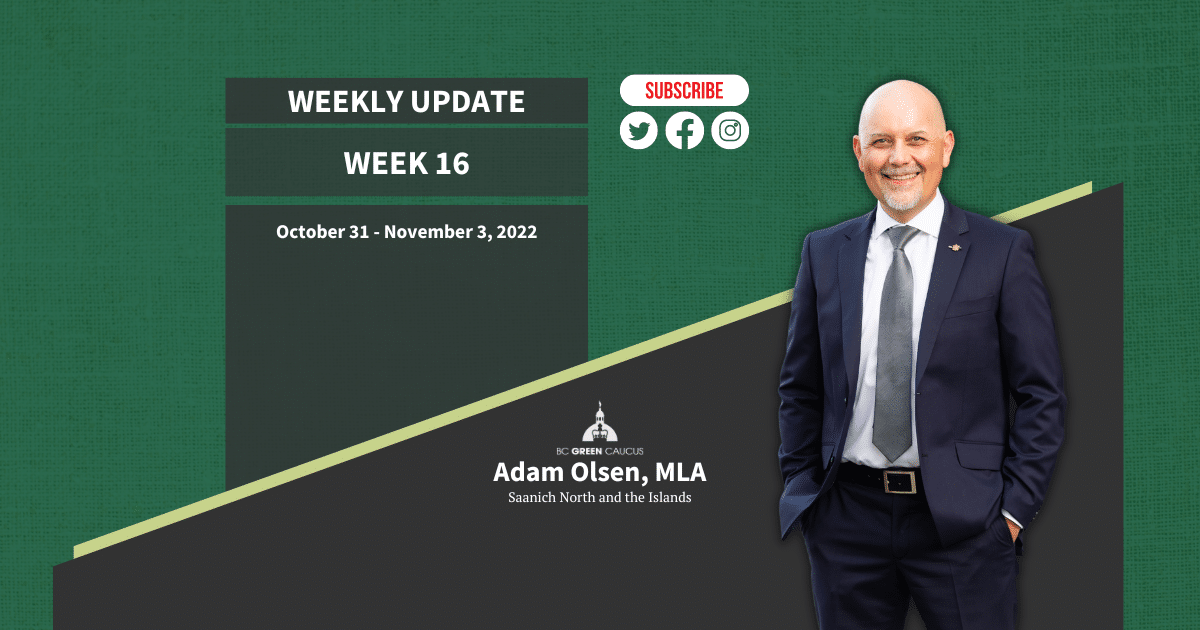 WEEKLY UPDATE

WEEK 16

October 31 - November 3, 2022

SUBSCRIBE

BC GREEN CAUCUS

Adam Olsen, MLA

Saanich North and the Islands